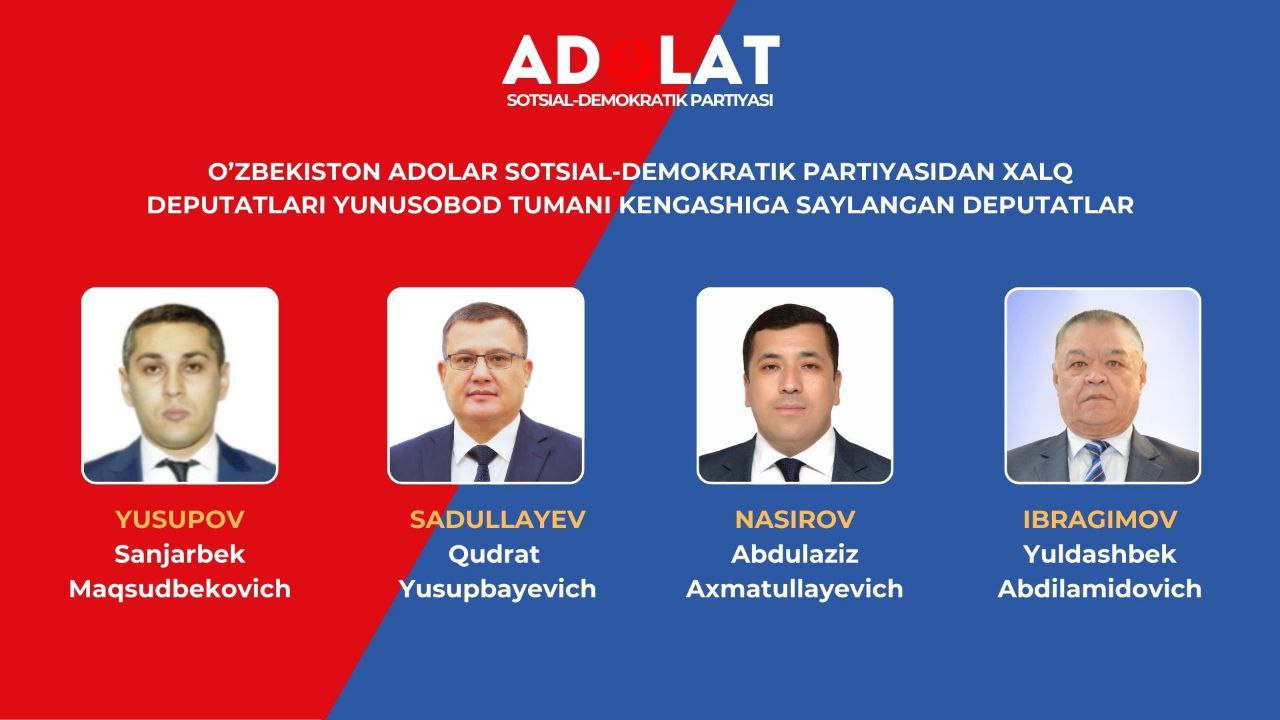 ADOLAT
SOTSIAL-DEMOKRATIK PARTIYASI

O'ZBEKISTON ADOLAR SOTSIAL-DEMOKRATIK PARTIYASIDAN XALQ DEPUTATLARI YUNUSOBOD TUMANI KENGASHIGA SAYLANGAN DEPUTATLAR

YUSUPOV
Sanjarbek
Maqsudbekovich

SADULLAYEV
Qudrat
Yusupbayevich

NASIROV
Abdulaziz
Axmatullayevich

IBRAGIMOV
Yuldashbek
Abdilamidovich